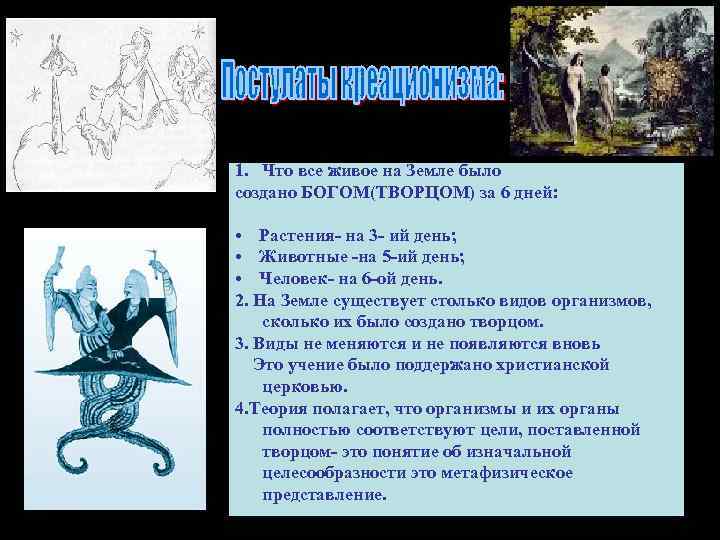 Постулаты креационизма:

1. Что все живое на Земле было создано БОГОМ(ТВОРЦОМ) за 6 дней:

• Растения- на 3- ий день;
• Животные -на 5-ий день;
• Человек- на 6-ой день.

2. На Земле существует столько видов организмов, сколько их было создано творцом.

3. Виды не меняются и не появляются вновь
Это учение было поддержано христианской церковью.

4.Теория полагает, что организмы и их органы полностью соответствуют цели, поставленной творцом- это понятие об изначальной целесообразности это метафизическое представление.